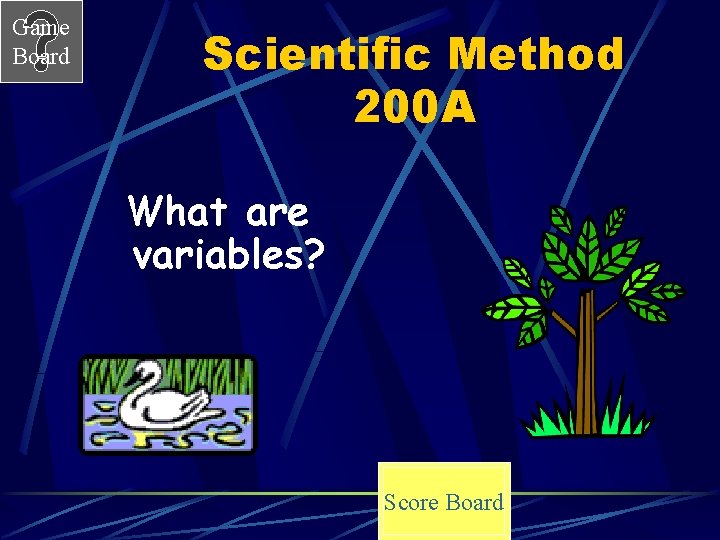 Game Board

Scientific Method 200A

What are variables?

Score Board